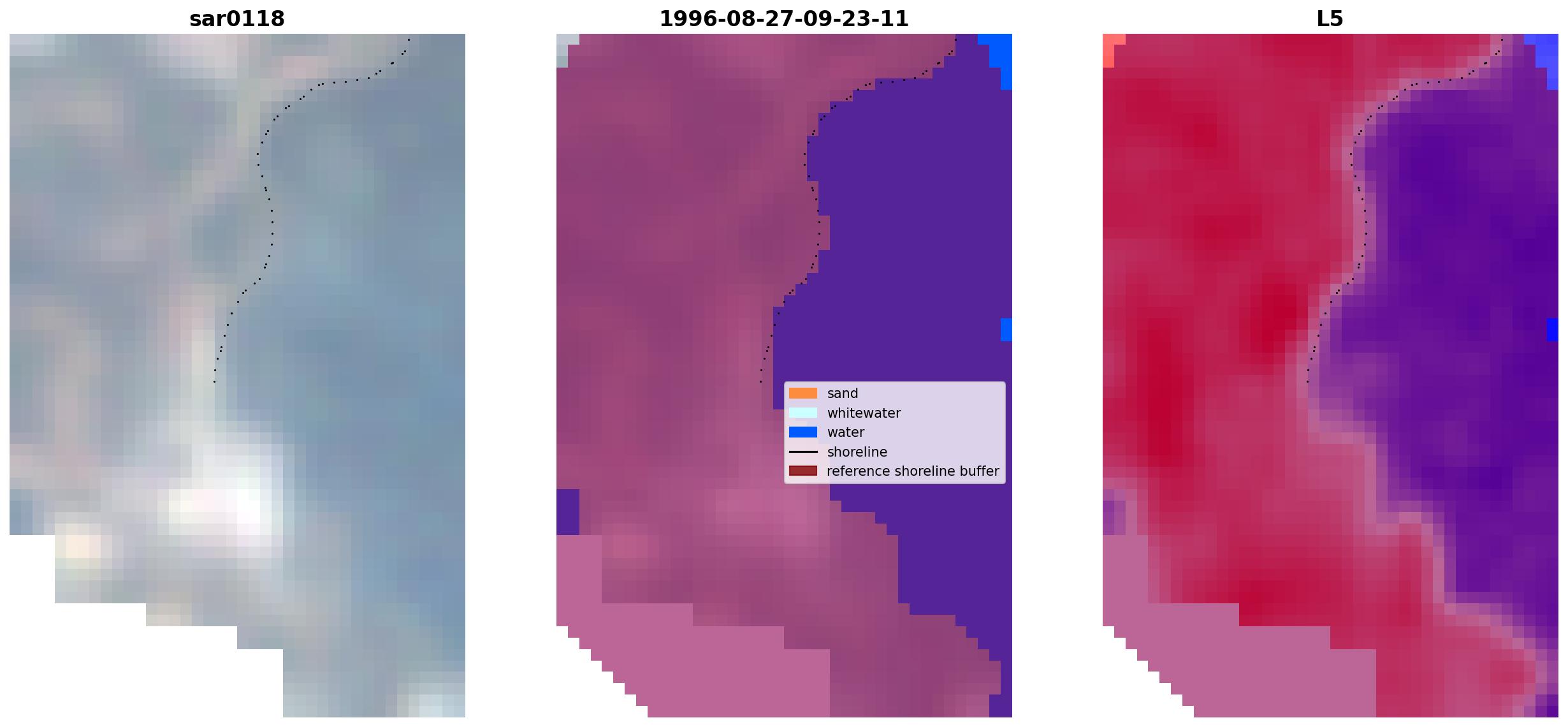 sar0118

1996-08-27-09-23-11

sand
whitewater
water
shoreline
reference shoreline buffer

L5